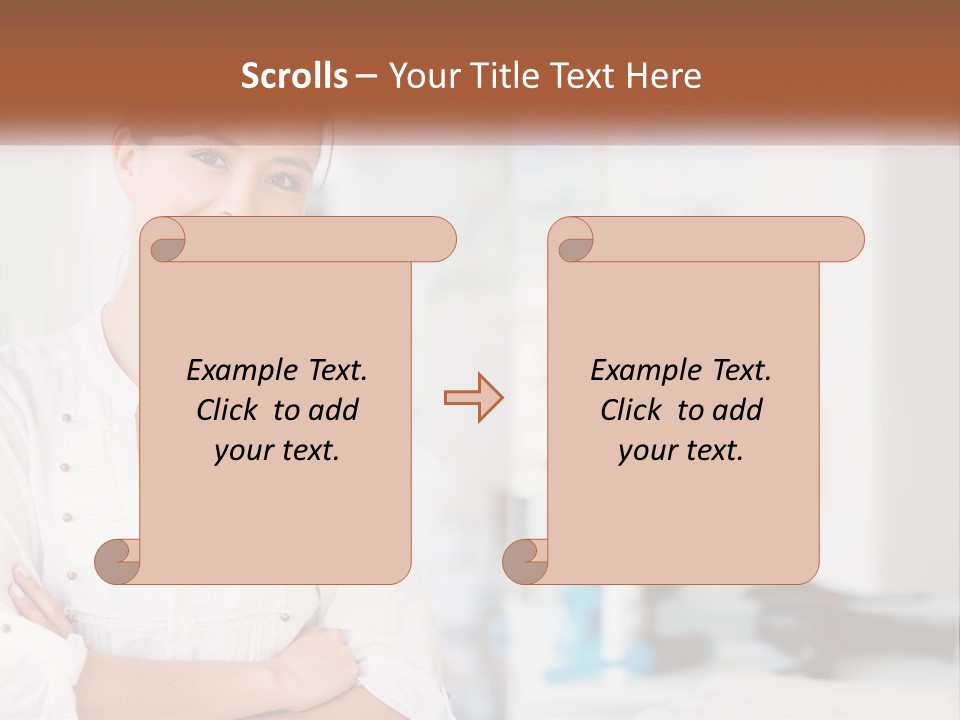 Scrolls – Your Title Text Here

Example Text. Click to add your text.

Example Text. Click to add your text.